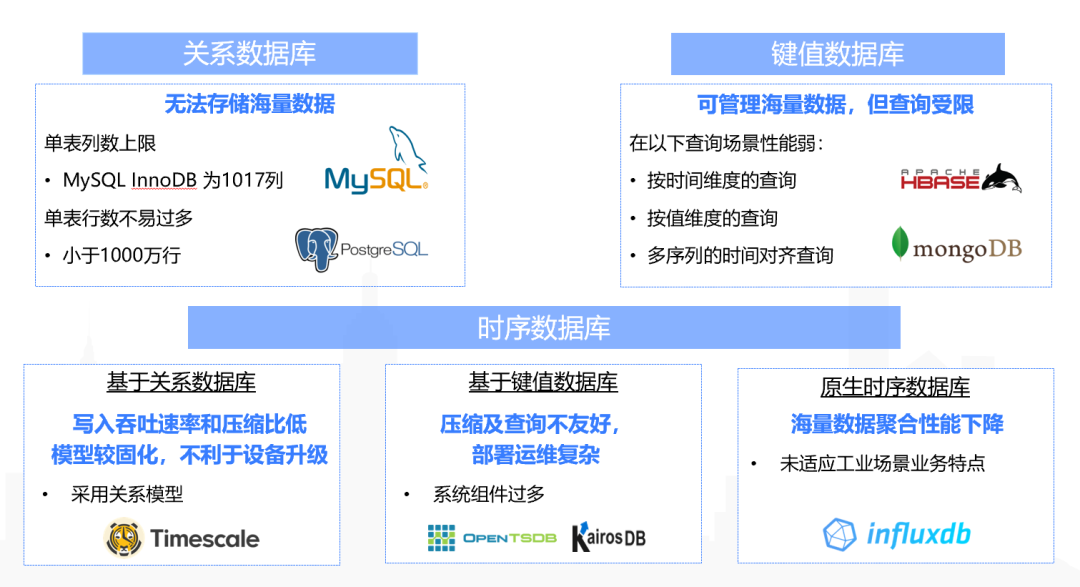 关系数据库

无法存储海量数据

单表列数上限

• MySQL InnoDB 为1017列

单表行数不易过多

• 小于1000万行

MySQL

PostgreSQL

键值数据库

可管理海量数据，但查询受限

在以下查询场景性能弱：

• 按时间维度的查询

• 按值维度的查询

• 多序列的时间对齐查询

APACHE HBASE

mongoDB

时序数据库

基于关系数据库

写入吞吐速率和压缩比低
模型较固化，不利于设备升级

• 采用关系模型

Timescale

基于键值数据库

压缩及查询不友好，
部署运维复杂

• 系统组件过多

OPENTSDB

KairosDB

原生时序数据库

海量数据聚合性能下降

• 未适应工业场景业务特点

influxdb